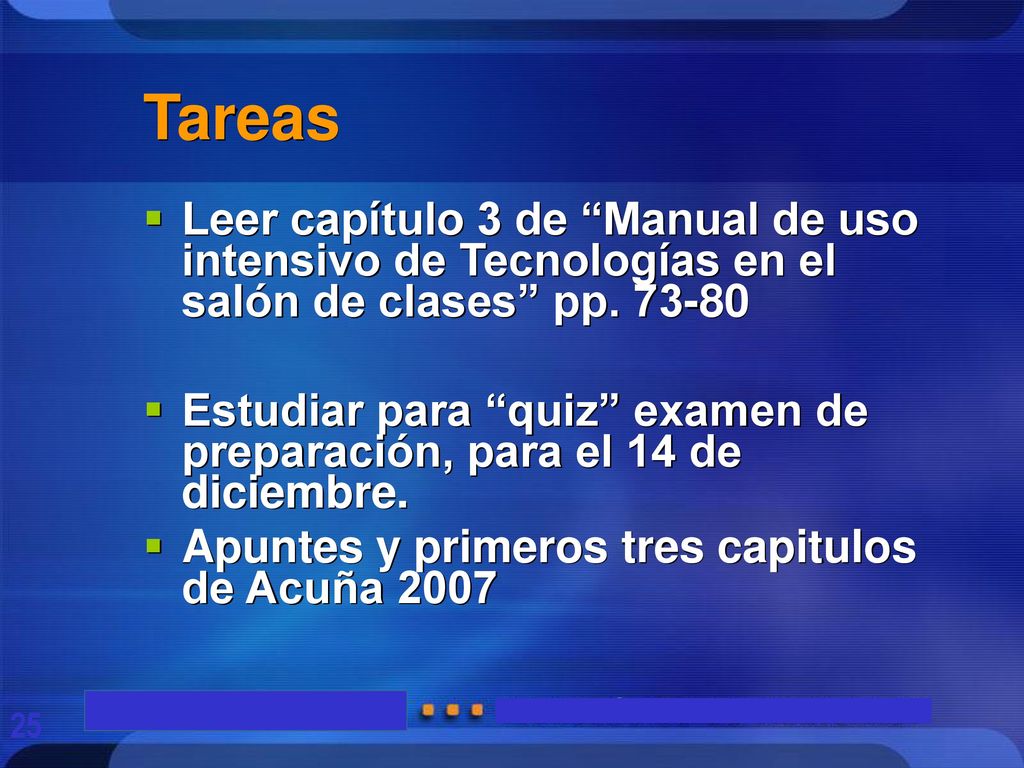 Tareas

Leer capítulo 3 de “Manual de uso intensivo de Tecnologías en el salón de clases” pp. 73-80

Estudiar para “quiz” examen de preparación, para el 14 de diciembre.

Apuntes y primeros tres capitulos de Acuña 2007

25